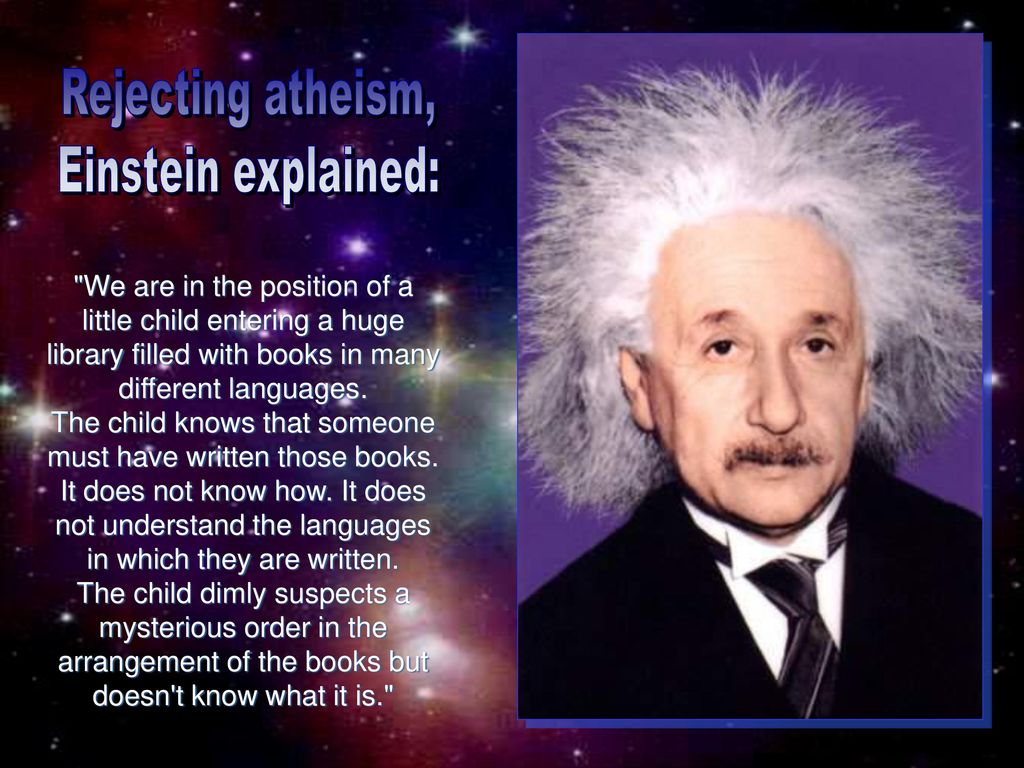 Rejecting atheism,
Einstein explained:

"We are in the position of a little child entering a huge library filled with books in many different languages.
The child knows that someone must have written those books. It does not know how. It does not understand the languages in which they are written.
The child dimly suspects a mysterious order in the arrangement of the books but doesn't know what it is."